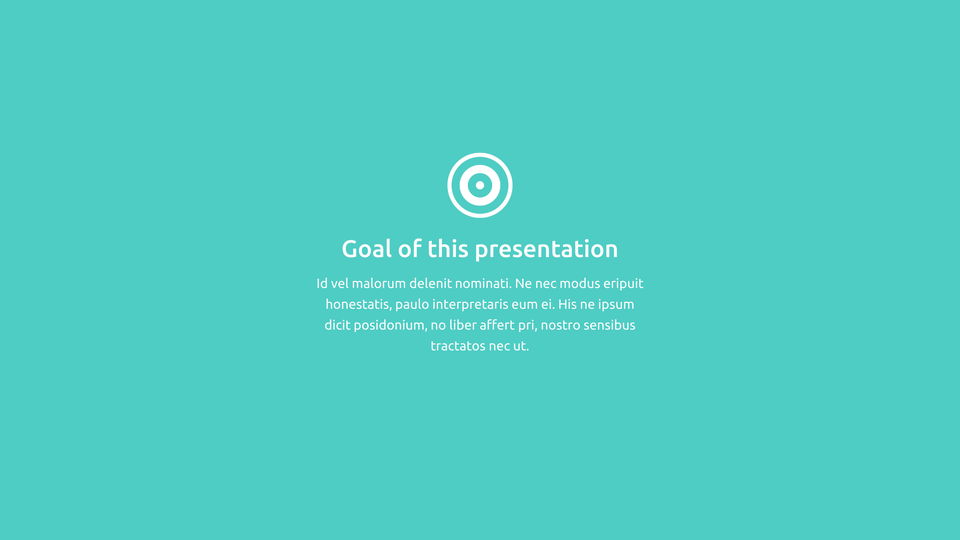 Goal of this presentation

Id vel malorum delenit nominati. Ne nec modus eripuit honestatis, paulo interpretaris eum ei. His ne ipsum dicit posidonium, no liber affert pri, nostro sensibus tractatos nec ut.